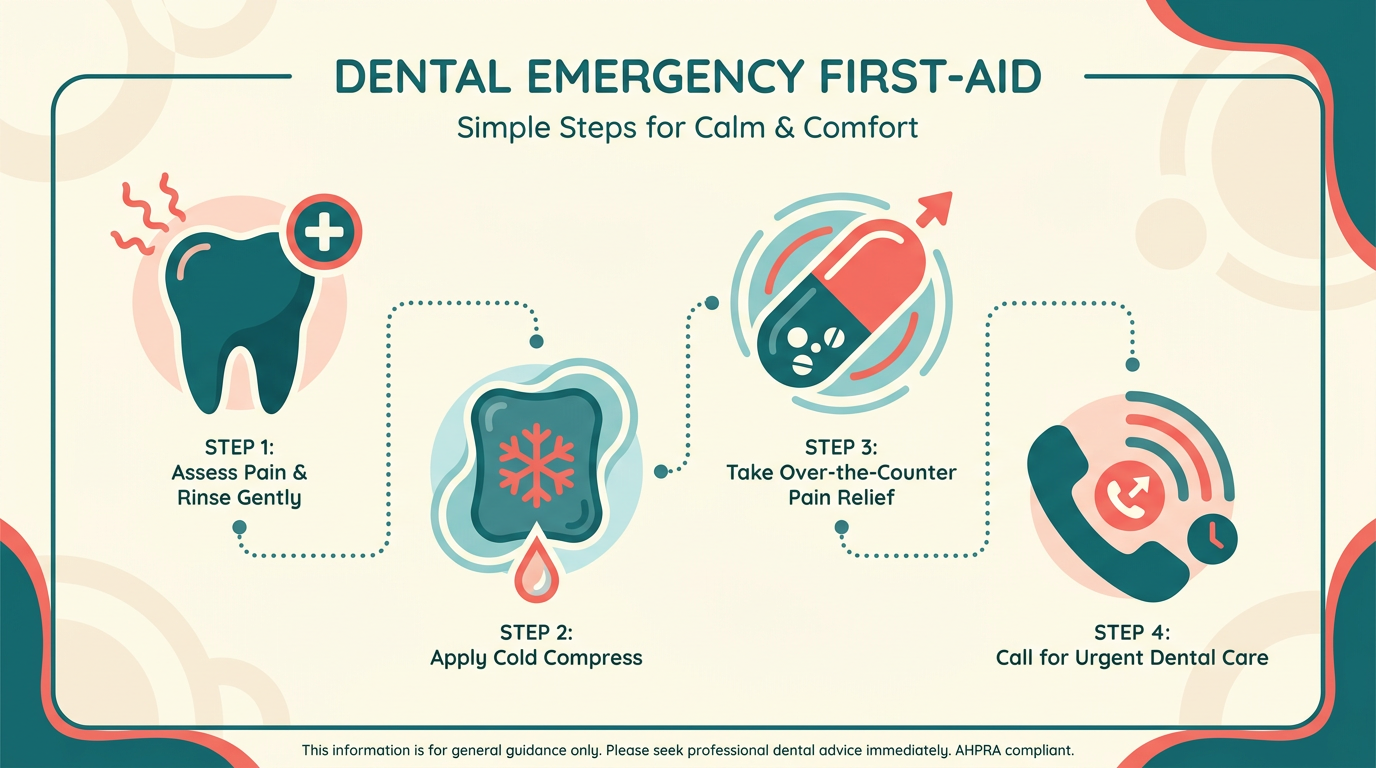 DENTAL EMERGENCY FIRST-AID

Simple Steps for Calm & Comfort

STEP 1:
Assess Pain & Rinse Gently

STEP 2:
Apply Cold Compress

STEP 3:
Take Over-the-Counter Pain Relief

STEP 4:
Call for Urgent Dental Care

This information is for general guidance only. Please seek professional dental advice immediately. AHPRA compliant.